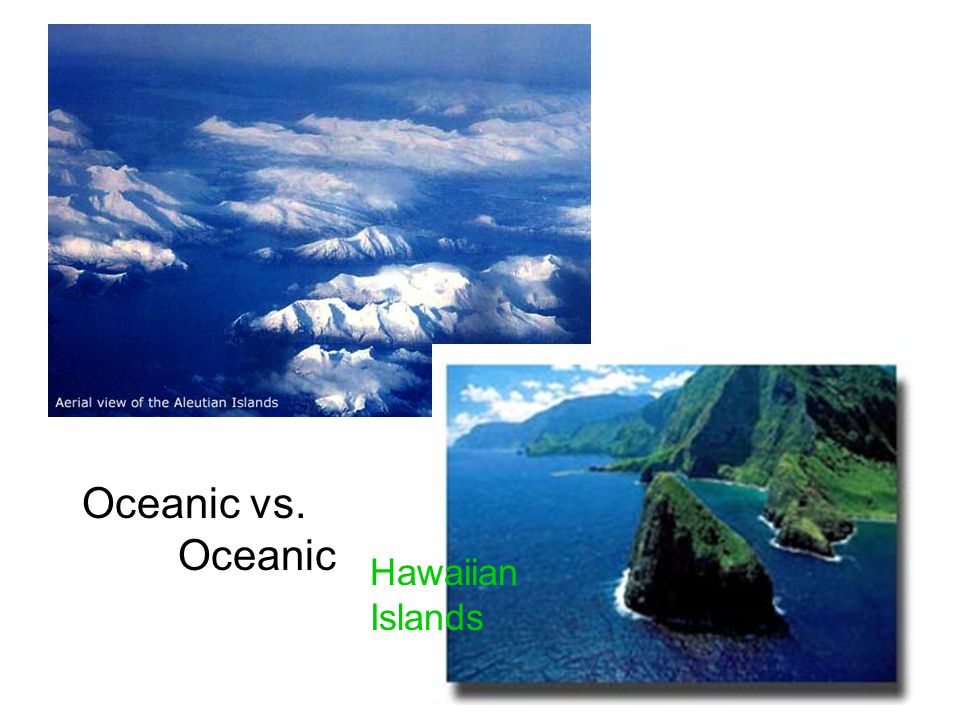 Aerial view of the Aleutian Islands

Oceanic vs.
Oceanic

Hawaiian
Islands